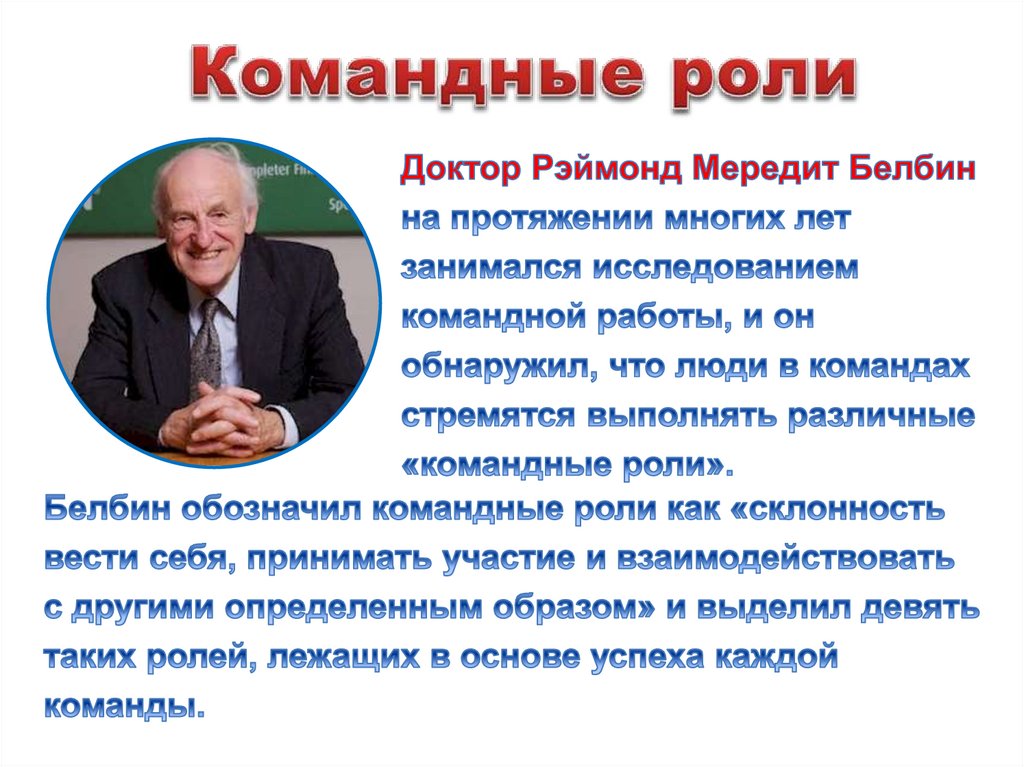 Командные роли

Доктор Рэймонд Мередит Белбин на протяжении многих лет занимался исследованием командной работы, и он обнаружил, что люди в командах стремятся выполнять различные «командные роли».

Белбин обозначил командные роли как «склонность вести себя, принимать участие и взаимодействовать с другими определенным образом» и выделил девять таких ролей, лежащих в основе успеха каждой команды.